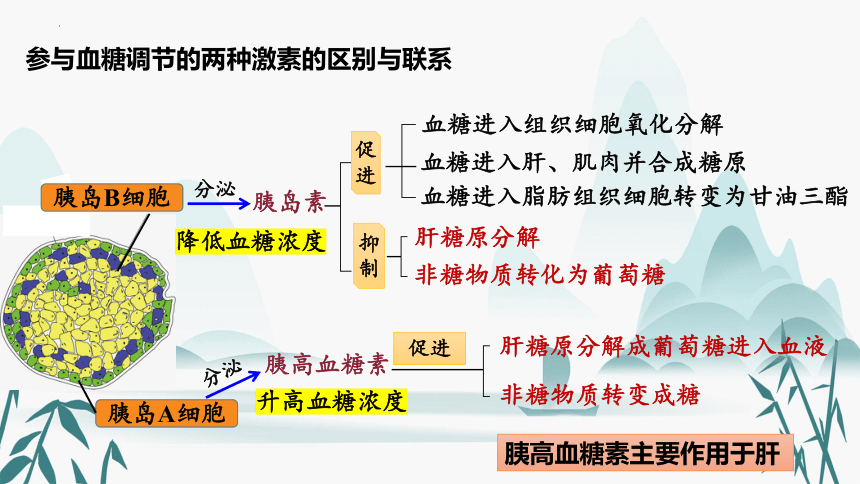 参与血糖调节的两种激素的区别与联系

胰岛B细胞 分泌 胰岛素

降低血糖浓度

促进

血糖进入组织细胞氧化分解

血糖进入肝、肌肉并合成糖原

血糖进入脂肪组织细胞转变为甘油三酯

抑制

肝糖原分解

非糖物质转化为葡萄糖

胰岛A细胞 分泌 胰高血糖素

升高血糖浓度

促进

肝糖原分解成葡萄糖进入血液

非糖物质转变成糖

胰高血糖素主要作用于肝